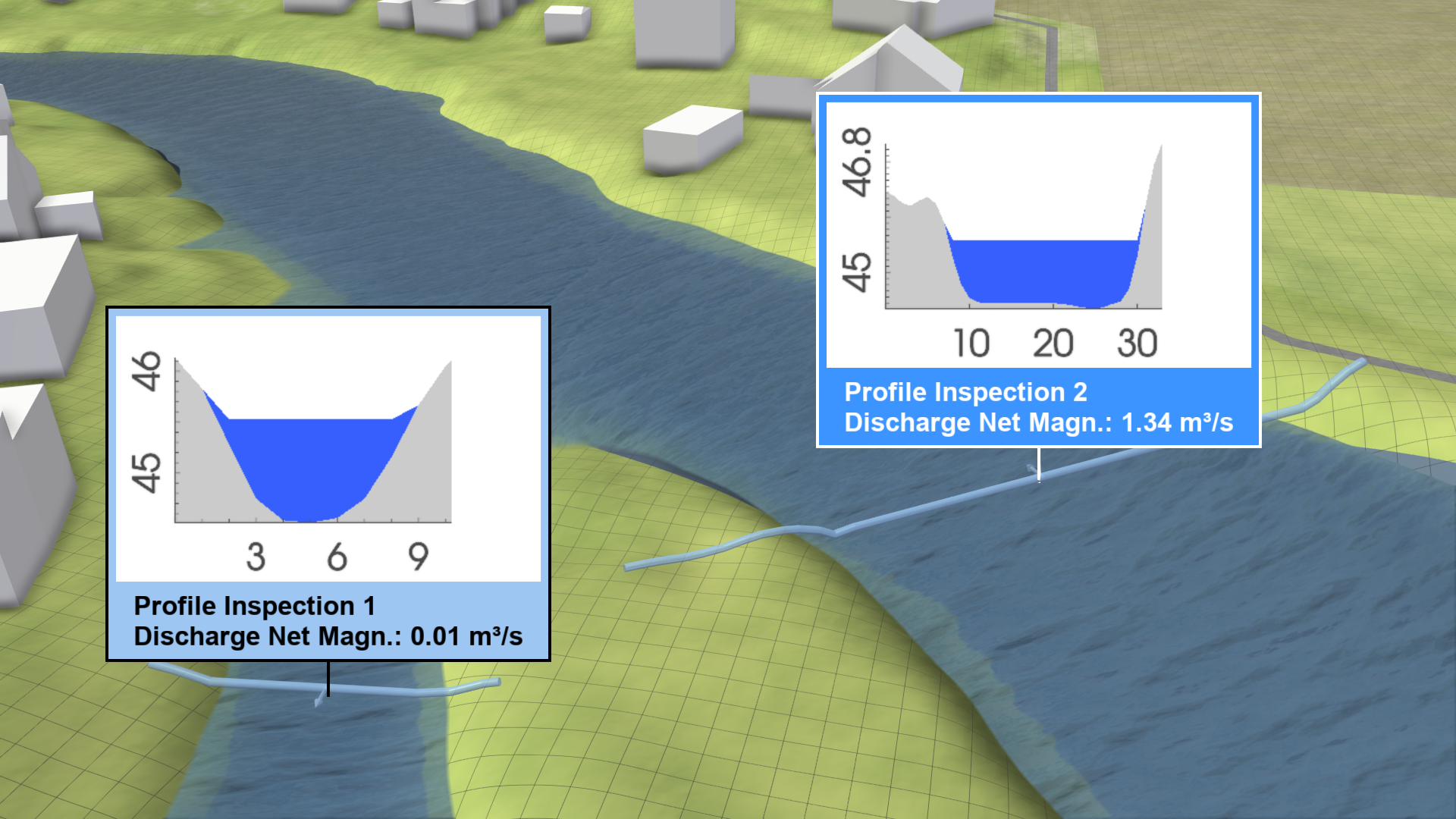 46.8
45
10 20 30
Profile Inspection 2
Discharge Net Magn.: 1.34 m³/s

46
45
3 6 9
Profile Inspection 1
Discharge Net Magn.: 0.01 m³/s